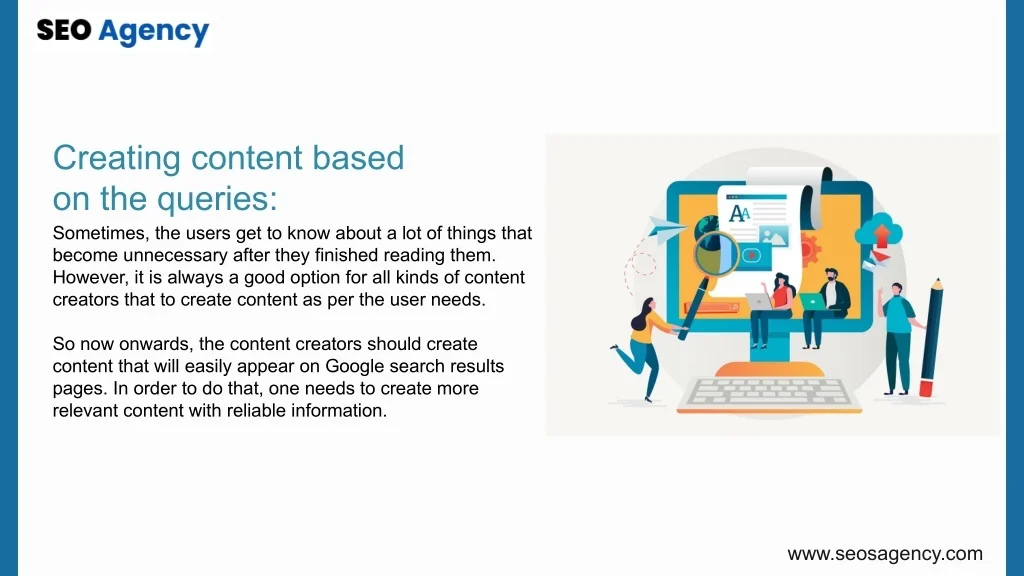 SEO Agency

Creating content based on the queries:

Sometimes, the users get to know about a lot of things that become unnecessary after they finished reading them. However, it is always a good option for all kinds of content creators that to create content as per the user needs.

So now onwards, the content creators should create content that will easily appear on Google search results pages. In order to do that, one needs to create more relevant content with reliable information.

AA

www.seosagency.com